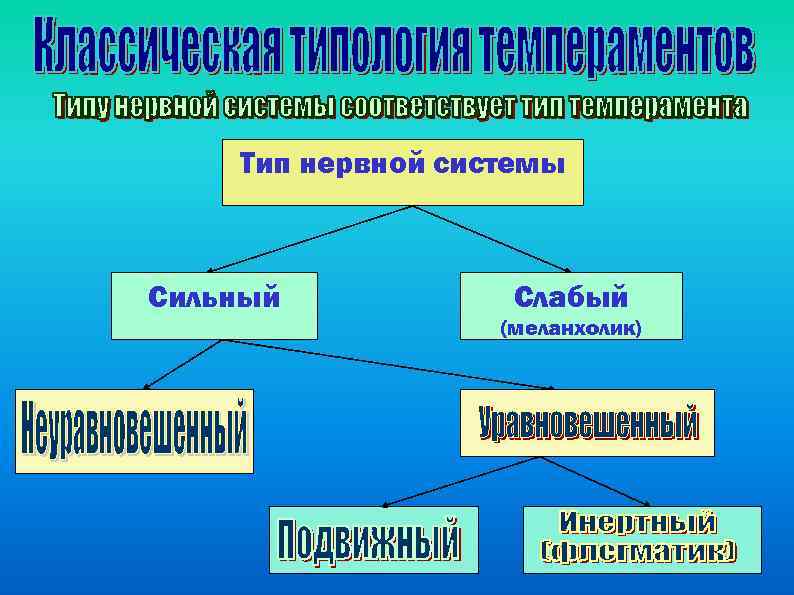 Классическая типология темпераментов

Типу нервной системы соответствует тип темперамента

Тип нервной системы

Сильный

Слабый (меланхолик)

Неуравновешенный

Уравновешенный

Подвижный

Инертный (флегматик)